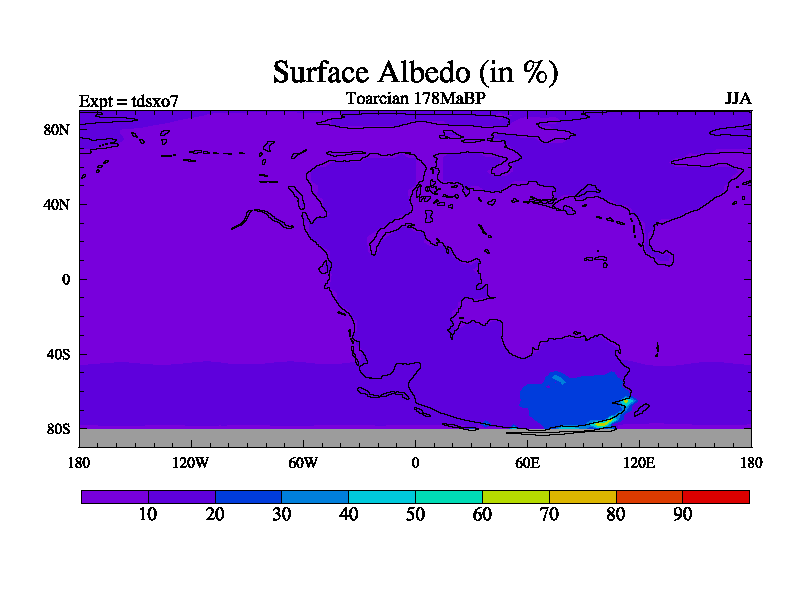 Surface Albedo (in %)

Expt = tdsxo7
Toarcian 178MaBP
JJA

80N
40N
0
40S
80S

180
120W
60W
0
60E
120E
180

10
20
30
40
50
60
70
80
90